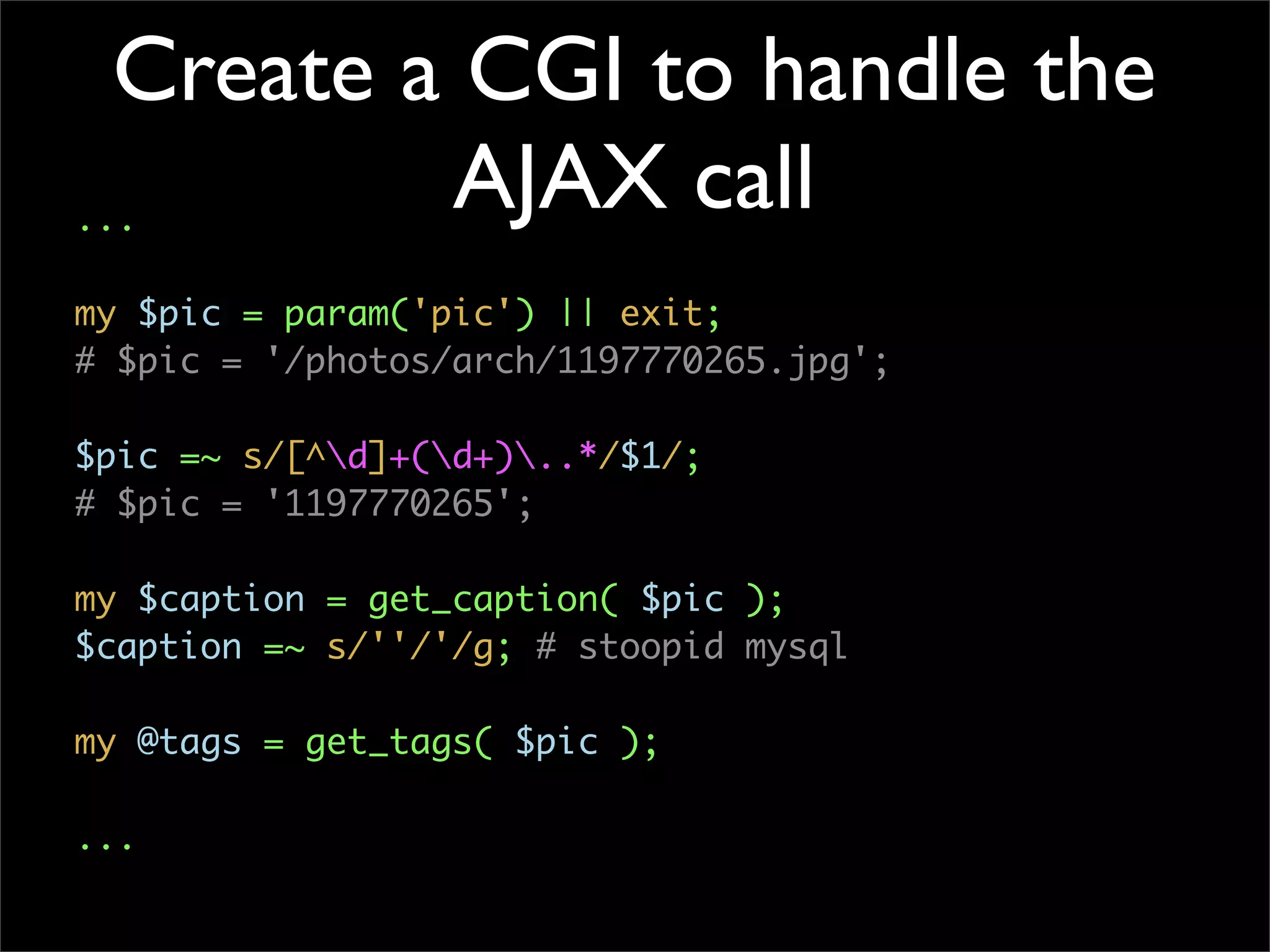 Create a CGI to handle the AJAX call

...

my $pic = param('pic') || exit;
# $pic = '/photos/arch/1197770265.jpg';

$pic =~ s/[^\d]+(\d+)\..*/$1/;
# $pic = '1197770265';

my $caption = get_caption( $pic );
$caption =~ s/''/'/g; # stoopid mysql

my @tags = get_tags( $pic );

...